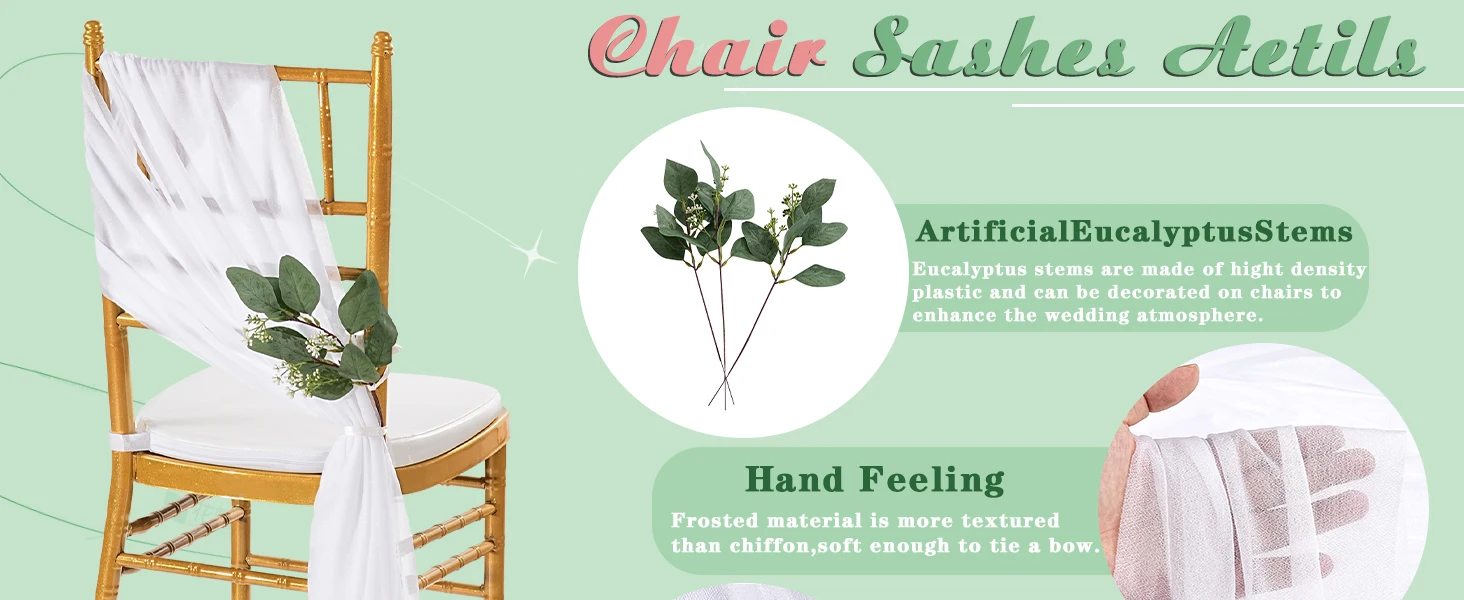 Chair Sashes Aetils

ArtificialEucalyptusStems

Eucalyptus stems are made of hight density plastic and can be decorated on chairs to enhance the wedding atmosphere.

Hand Feeling

Frosted material is more textured than chiffon,soft enough to tie a bow.